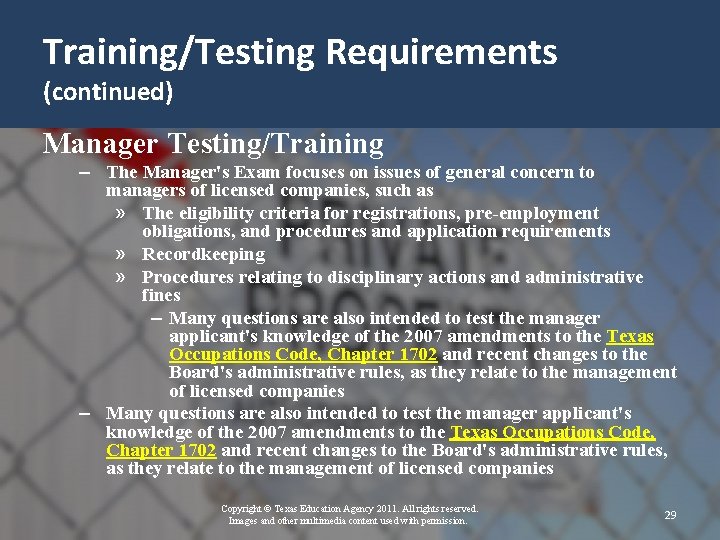 Training/Testing Requirements
(continued)

Manager Testing/Training

– The Manager's Exam focuses on issues of general concern to managers of licensed companies, such as

» The eligibility criteria for registrations, pre-employment obligations, and procedures and application requirements

» Recordkeeping

» Procedures relating to disciplinary actions and administrative fines

– Many questions are also intended to test the manager applicant's knowledge of the 2007 amendments to the Texas Occupations Code, Chapter 1702 and recent changes to the Board's administrative rules, as they relate to the management of licensed companies

– Many questions are also intended to test the manager applicant's knowledge of the 2007 amendments to the Texas Occupations Code, Chapter 1702 and recent changes to the Board's administrative rules, as they relate to the management of licensed companies

Copyright © Texas Education Agency 2011. All rights reserved.
Images and other multimedia content used with permission.

29